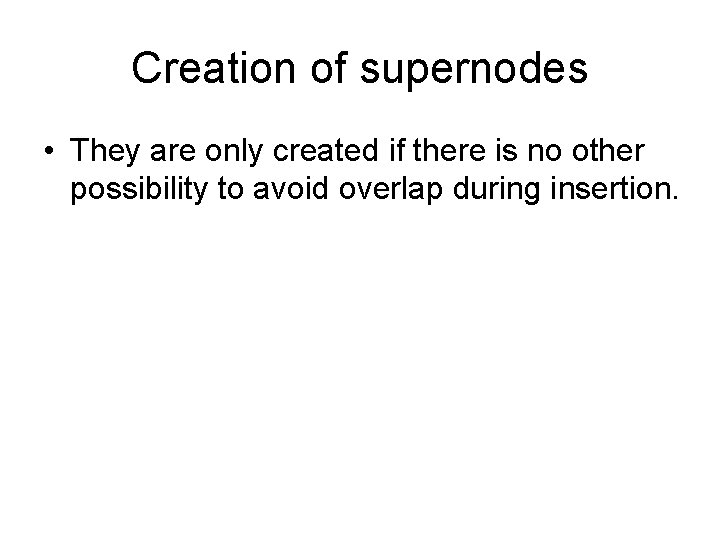 Creation of supernodes

• They are only created if there is no other possibility to avoid overlap during insertion.